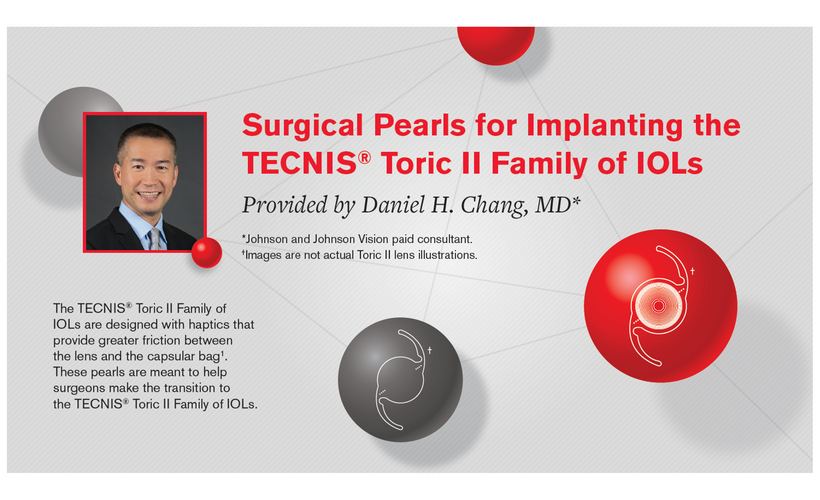 Surgical Pearls for Implanting the TECNIS® Toric II Family of IOLs

Provided by Daniel H. Chang, MD*

*Johnson and Johnson Vision paid consultant.
†Images are not actual Toric II lens illustrations.

The TECNIS® Toric II Family of IOLs are designed with haptics that provide greater friction between the lens and the capsular bag¹. These pearls are meant to help surgeons make the transition to the TECNIS® Toric II Family of IOLs.

†

†